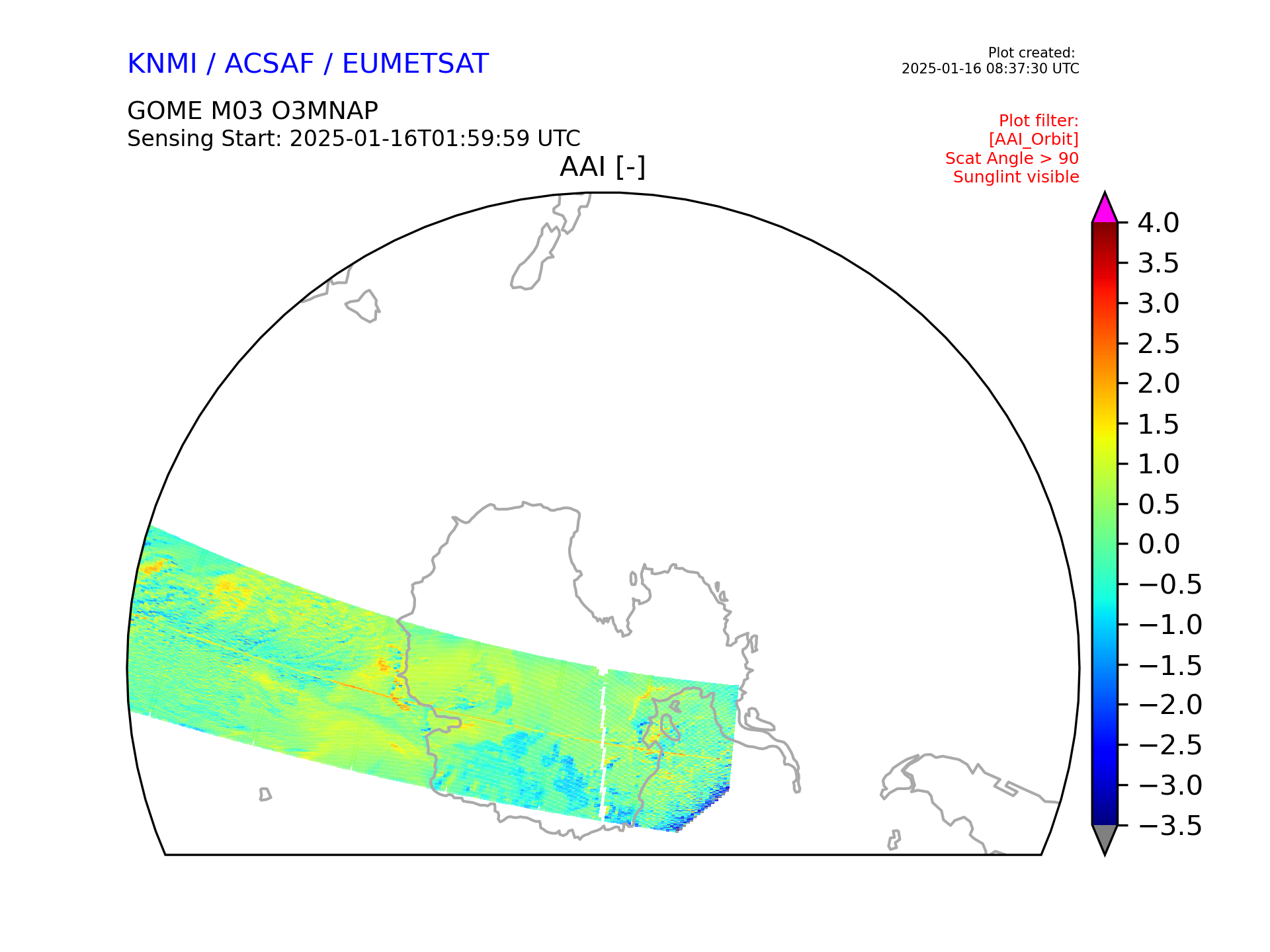 KNMI / ACSAF / EUMETSAT

Plot created:
2025-01-16 08:37:30 UTC

GOME M03 O3MNAP
Sensing Start: 2025-01-16T01:59:59 UTC

Plot filter:
[AAI_Orbit]
Scat Angle > 90
Sunglint visible

AAI [-]

4.0
3.5
3.0
2.5
2.0
1.5
1.0
0.5
0.0
−0.5
−1.0
−1.5
−2.0
−2.5
−3.0
−3.5